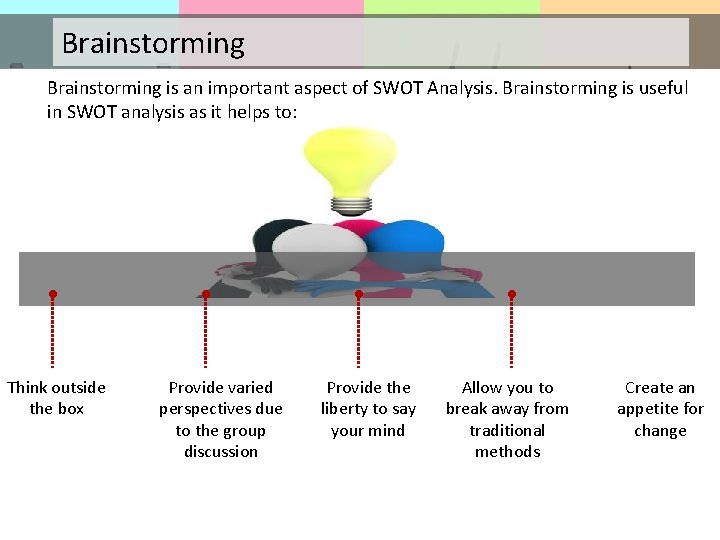 Brainstorming

Brainstorming is an important aspect of SWOT Analysis. Brainstorming is useful in SWOT analysis as it helps to:

Think outside the box

Provide varied perspectives due to the group discussion

Provide the liberty to say your mind

Allow you to break away from traditional methods

Create an appetite for change